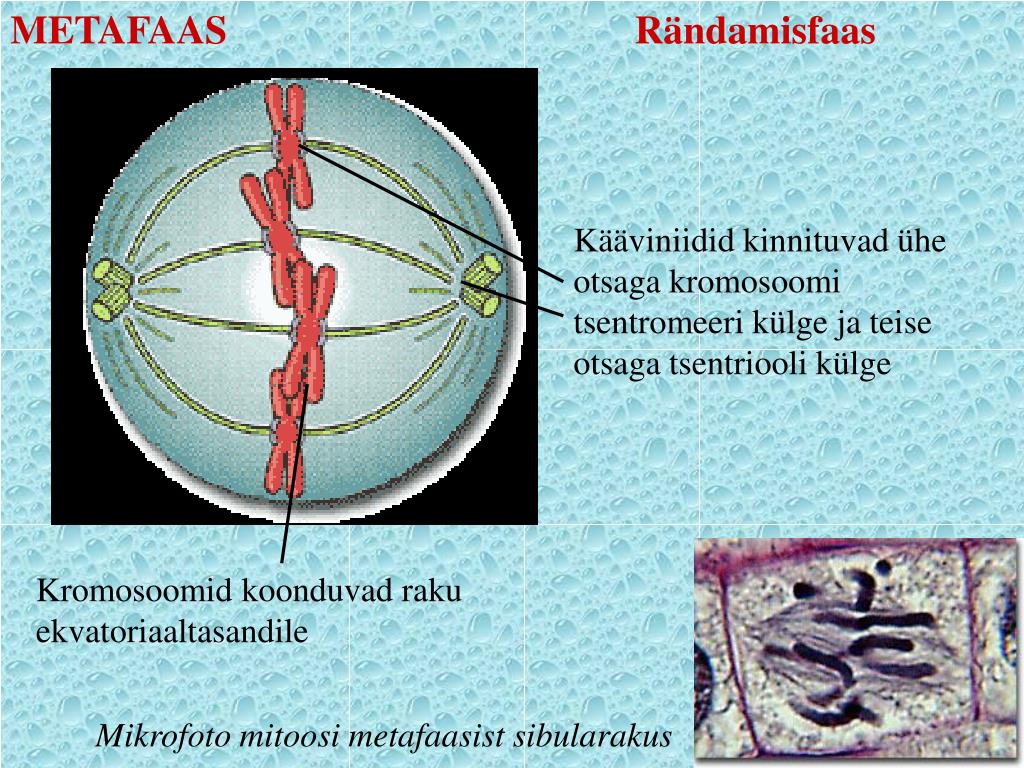 METAFAAS

Rändamisfaas

Kääviniidid kinnituvad ühe otsaga kromosoomi tsentromeeri külge ja teise otsaga tsentriooli külge

Kromosoomid koonduvad raku ekvatoriaaltasandile

Mikrofoto mitoosi metafaasist sibularakus